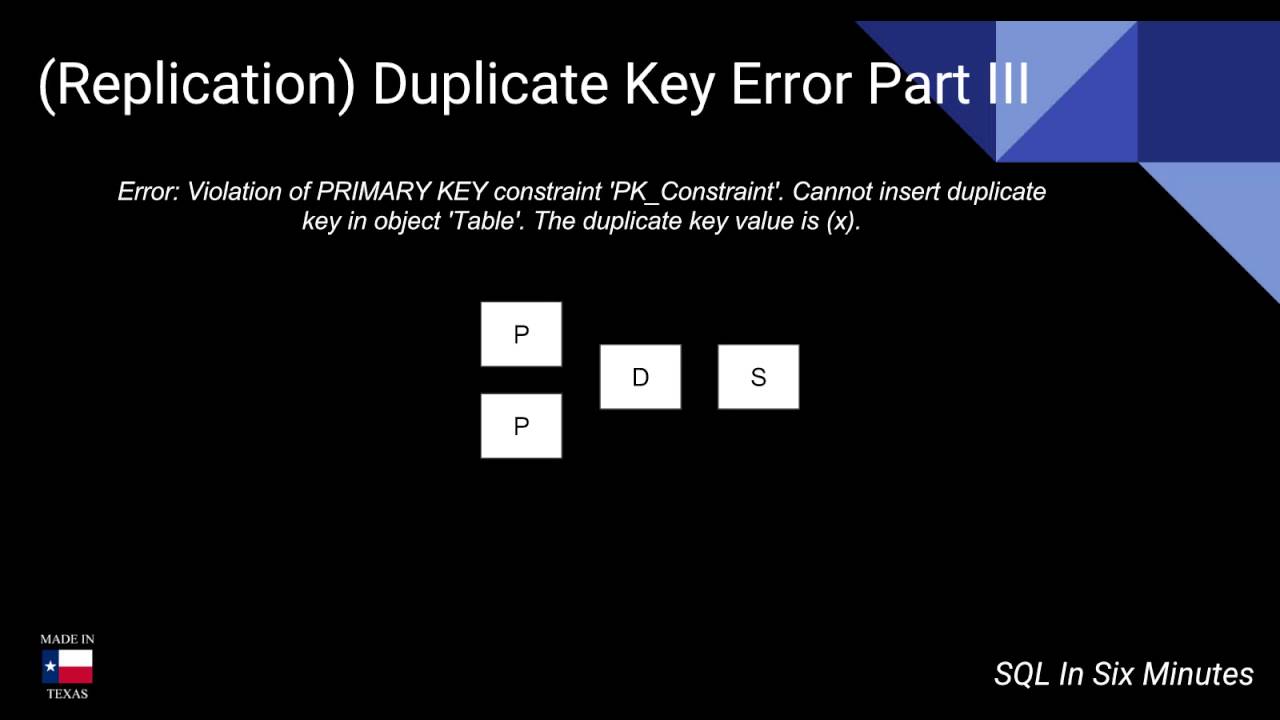 (Replication) Duplicate Key Error Part III

Error: Violation of PRIMARY KEY constraint 'PK_Constraint'. Cannot insert duplicate key in object 'Table'. The duplicate key value is (x).

P

P

D

S

MADE IN
TEXAS

SQL In Six Minutes